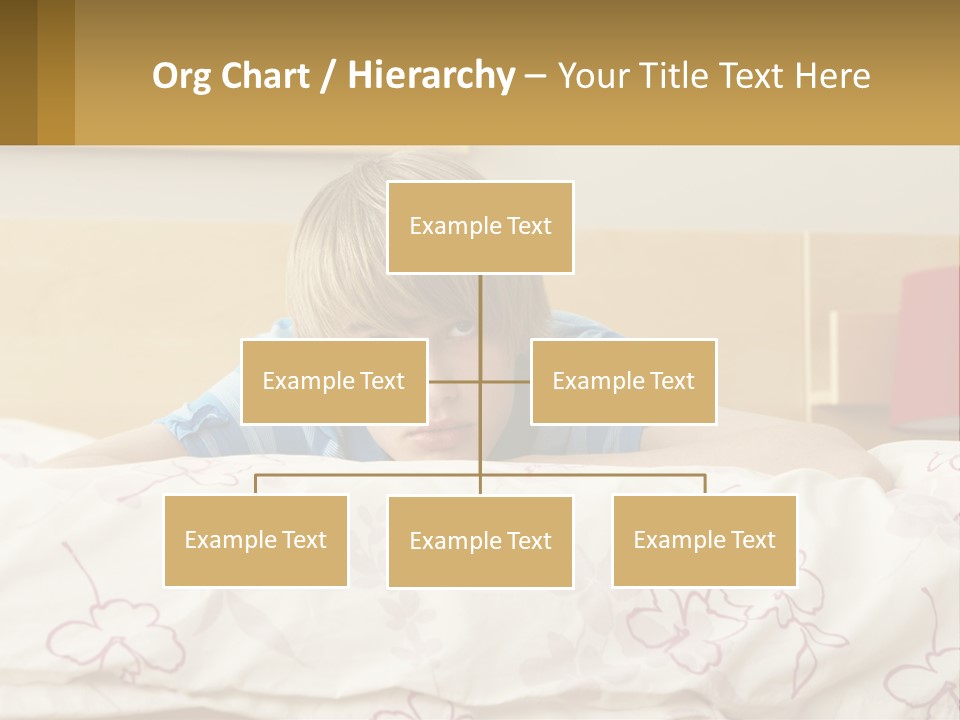 Org Chart / Hierarchy – Your Title Text Here

Example Text

Example Text

Example Text

Example Text

Example Text

Example Text